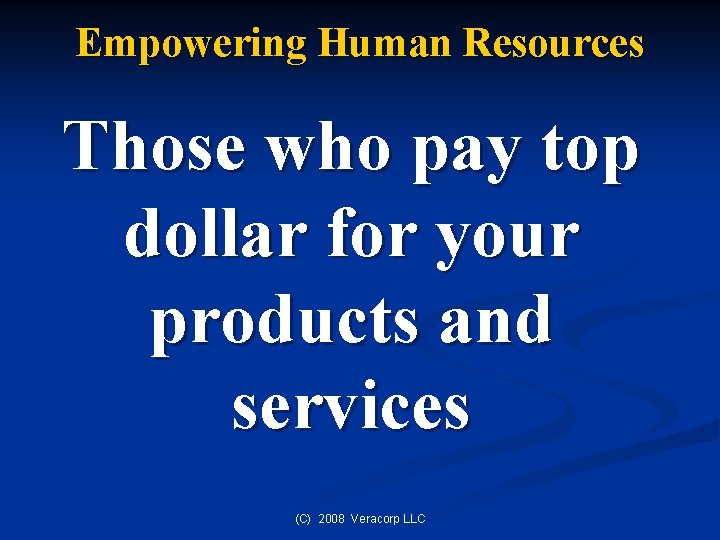 Empowering Human Resources

Those who pay top dollar for your products and services

(C) 2008 Veracorp LLC